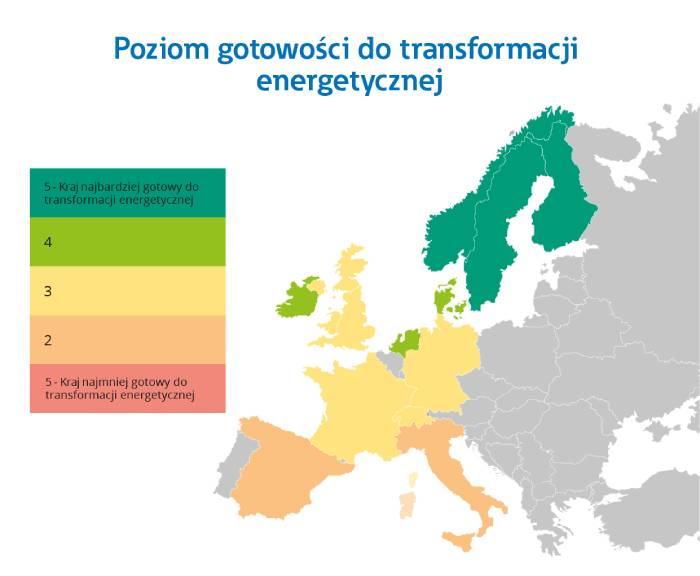 Poziom gotowości do transformacji energetycznej

5 - Kraj najbardziej gotowy do transformacji energetycznej

4

3

2

5 - Kraj najmniej gotowy do transformacji energetycznej